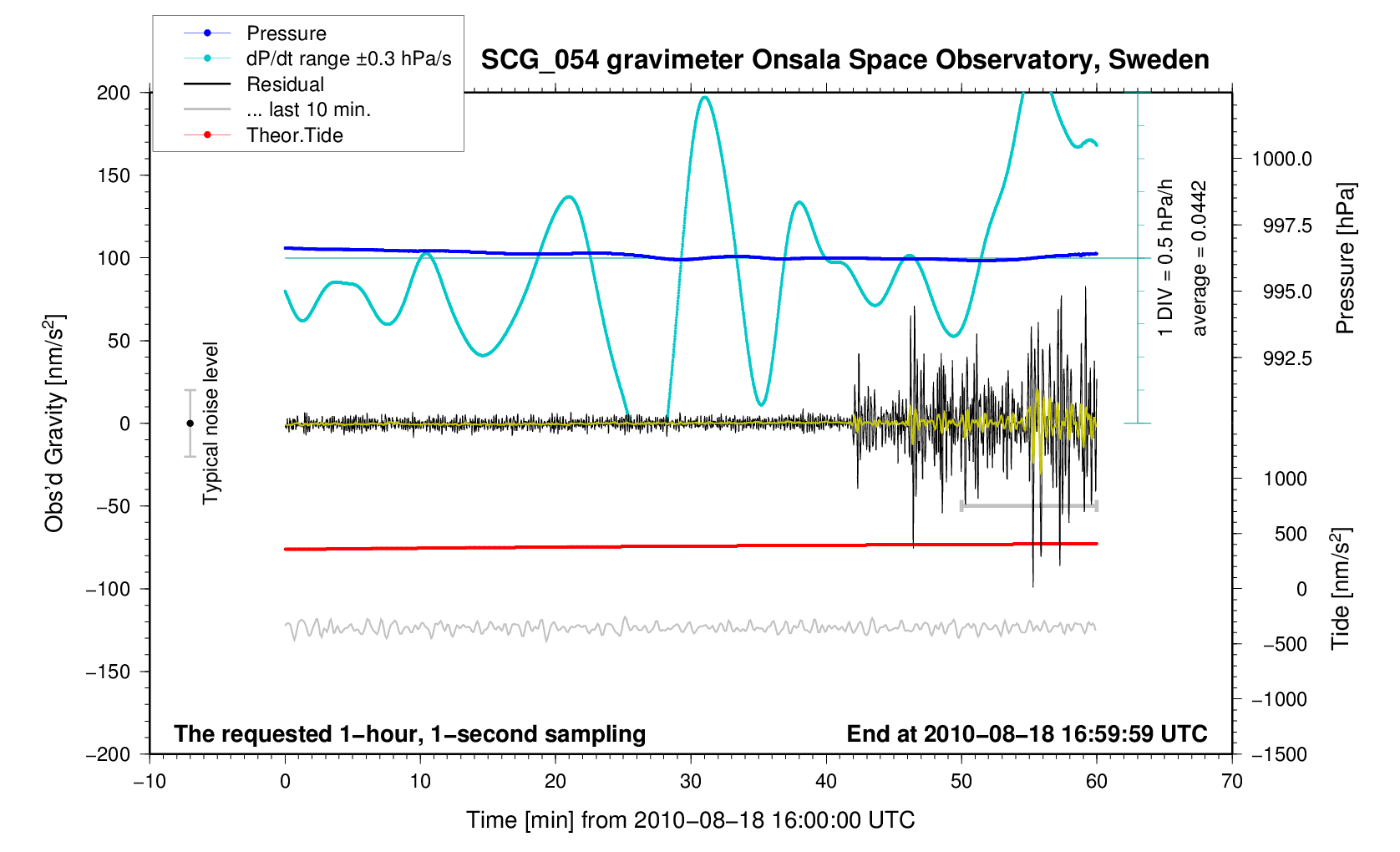 Pressure
dP/dt range ±0.3 hPa/s
Residual
... last 10 min.
Theor.Tide

SCG_054 gravimeter Onsala Space Observatory, Sweden

200
150
100
50
0
−50
−100
−150
−200

Obs'd Gravity [nm/s$^2$]

Typical noise level

1 DIV = 0.5 hPa/h
average = 0.0442

1000.0
997.5
995.0
992.5

Pressure [hPa]

1000
500
0
−500
−1000
−1500

Tide [nm/s$^2$]

The requested 1−hour, 1−second sampling

End at 2010−08−18 16:59:59 UTC

−10
0
10
20
30
40
50
60
70

Time [min] from 2010−08−18 16:00:00 UTC